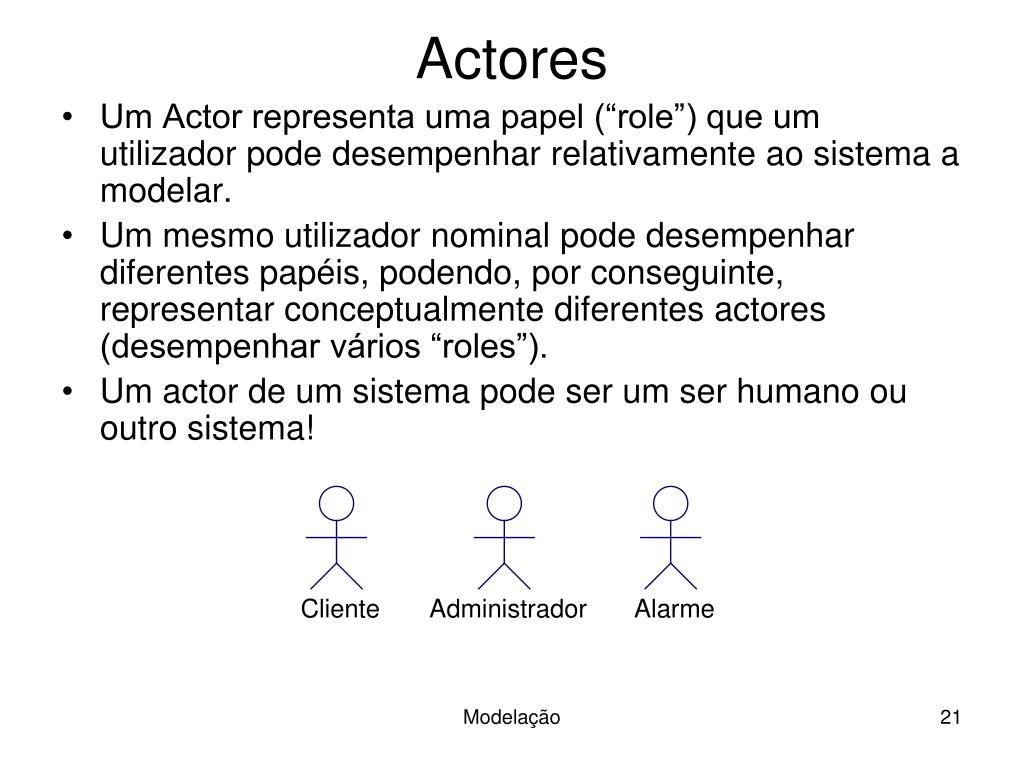 Actores

• Um Actor representa uma papel (“role”) que um utilizador pode desempenhar relativamente ao sistema a modelar.
• Um mesmo utilizador nominal pode desempenhar diferentes papéis, podendo, por conseguinte, representar conceptualmente diferentes actores (desempenhar vários “roles”).
• Um actor de um sistema pode ser um ser humano ou outro sistema!

Cliente Administrador Alarme

Modelação

21